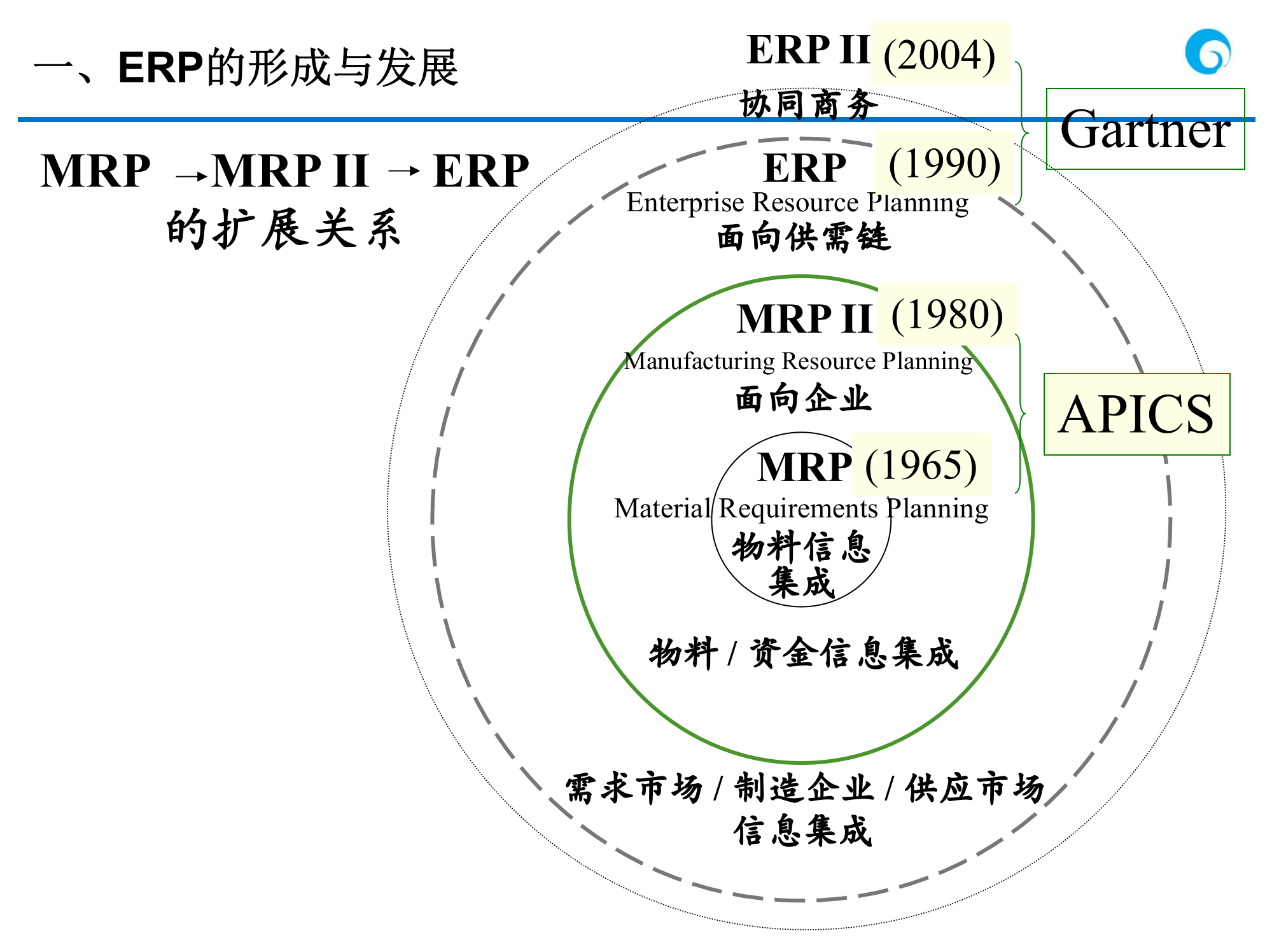 一、ERP的形成与发展

MRP →MRP II → ERP
的扩展关系

ERP II (2004)
协同商务

Gartner

ERP (1990)
Enterprise Resource Planning
面向供需链

MRP II (1980)
Manufacturing Resource Planning
面向企业

APICS

MRP (1965)
Material Requirements Planning
物料信息集成

物料 / 资金信息集成

需求市场 / 制造企业 / 供应市场
信息集成